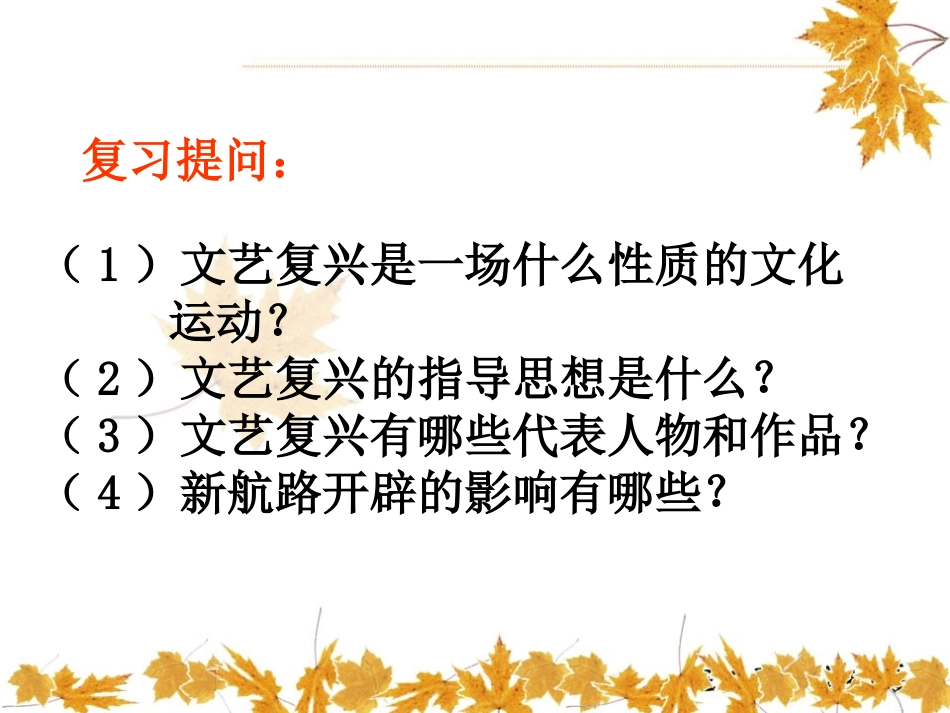 复习提问：

（１）文艺复兴是一场什么性质的文化运动？
（２）文艺复兴的指导思想是什么？
（３）文艺复兴有哪些代表人物和作品？
（４）新航路开辟的影响有哪些？